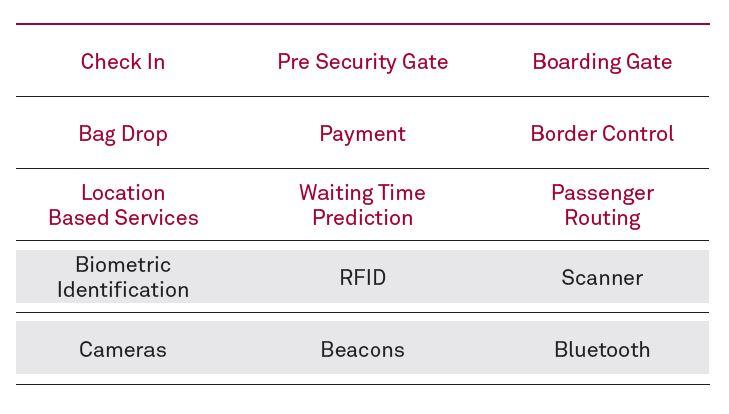 | Check In | Pre Security Gate | Boarding Gate |
|---|---|---|
| Bag Drop | Payment | Border Control |
| Location Based Services | Waiting Time Prediction | Passenger Routing |
| Biometric Identification | RFID | Scanner |
| Cameras | Beacons | Bluetooth |